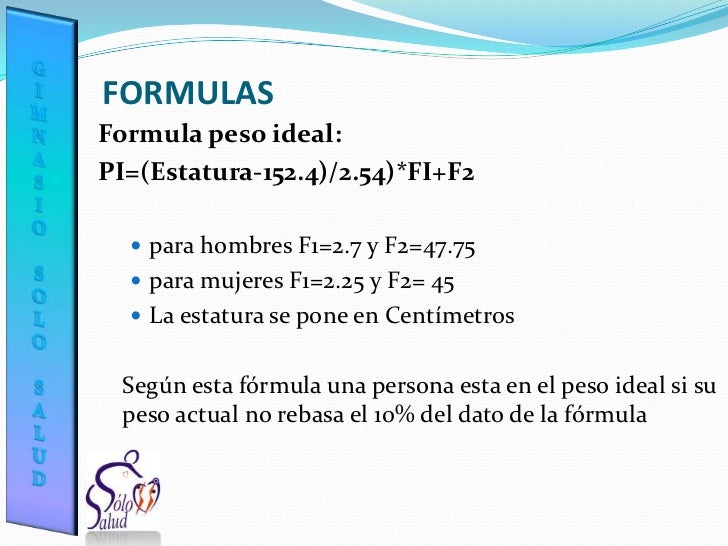 GIMNASIO SOLO SALUD

FORMULAS

Formula peso ideal:

PI=(Estatura-152.4)/2.54)*FI+F2

- para hombres F1=2.7 y F2=47.75
- para mujeres F1=2.25 y F2= 45
- La estatura se pone en Centímetros

Según esta fórmula una persona esta en el peso ideal si su peso actual no rebasa el 10% del dato de la fórmula

Sólo Salud